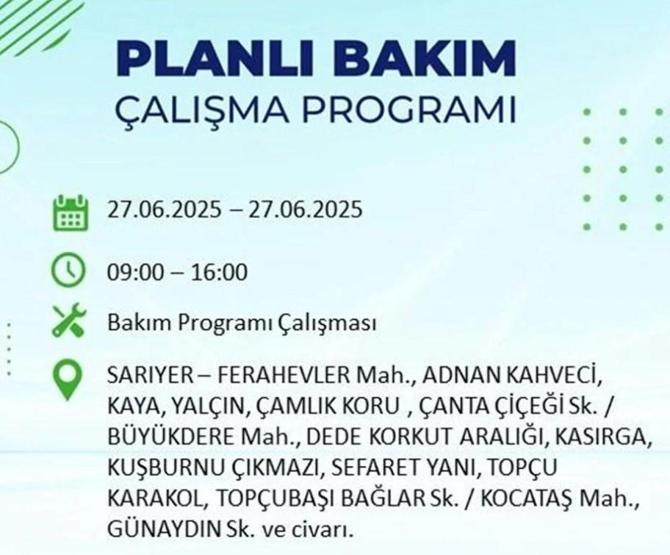 PLANLI BAKIM
ÇALIŞMA PROGRAMI

27.06.2025 – 27.06.2025

09:00 – 16:00

Bakım Programı Çalışması

SARIYER – FERAHEVLER Mah., ADNAN KAHVECİ, KAYA, YALÇIN, ÇAMLIK KORU , ÇANTA ÇİÇEĞİ Sk. / BÜYÜKDERE Mah., DEDE KORKUT ARALIĞI, KASIRGA, KUŞBURNU ÇIKMAZI, SEFARET YANI, TOPÇU KARAKOL, TOPÇUBAŞI BAĞLAR Sk. / KOCATAŞ Mah., GÜNAYDIN Sk. ve civarı.